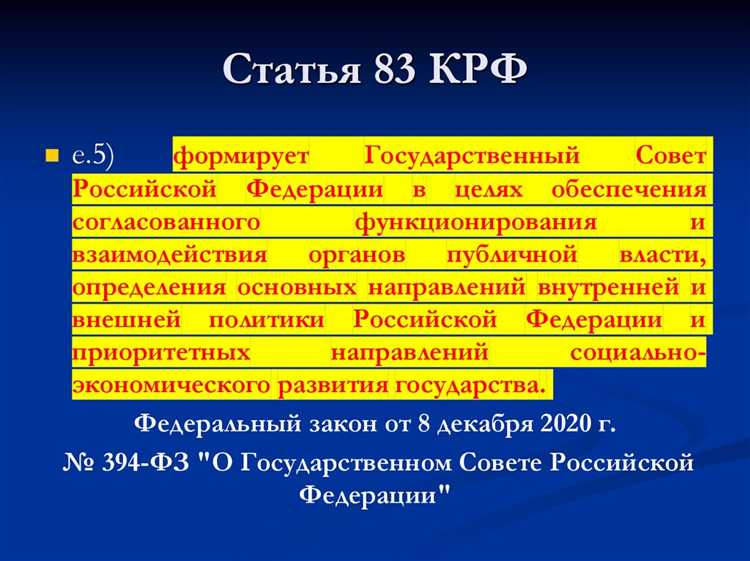 Статья 83 КРФ

е.5) формирует Государственный Совет Российской Федерации в целях обеспечения согласованного функционирования и взаимодействия органов публичной власти, определения основных направлений внутренней и внешней политики Российской Федерации и приоритетных направлений социально-экономического развития государства.

Федеральный закон от 8 декабря 2020 г. № 394-ФЗ "О Государственном Совете Российской Федерации"